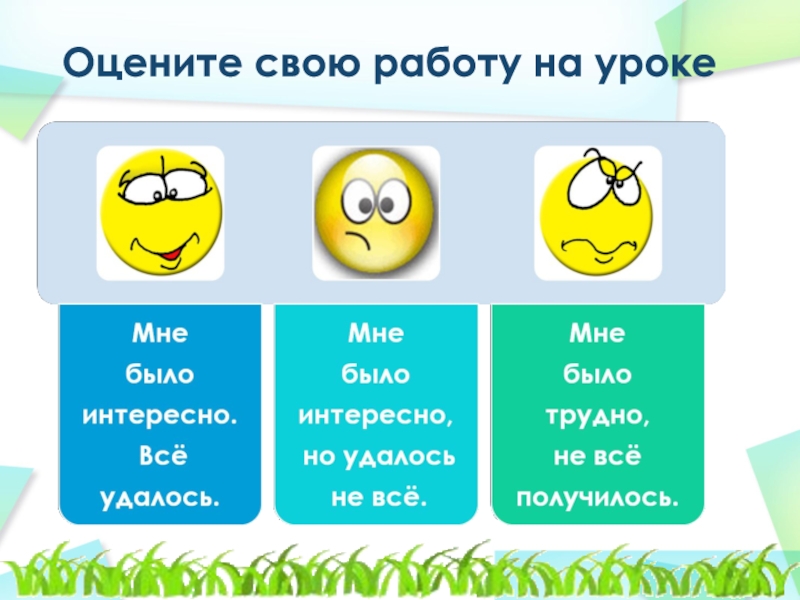 Оцените свою работу на уроке

Мне было интересно. Всё удалось.

Мне было интересно, но удалось не всё.

Мне было трудно, не всё получилось.